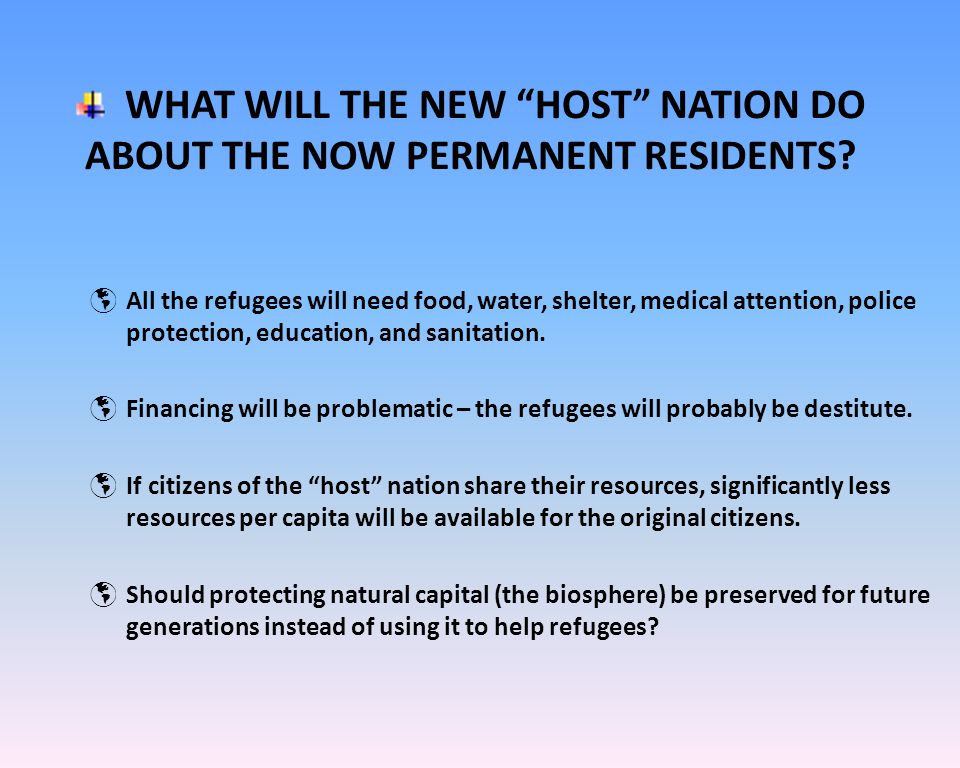 WHAT WILL THE NEW “HOST” NATION DO ABOUT THE NOW PERMANENT RESIDENTS?

All the refugees will need food, water, shelter, medical attention, police protection, education, and sanitation.

Financing will be problematic – the refugees will probably be destitute.

If citizens of the “host” nation share their resources, significantly less resources per capita will be available for the original citizens.

Should protecting natural capital (the biosphere) be preserved for future generations instead of using it to help refugees?